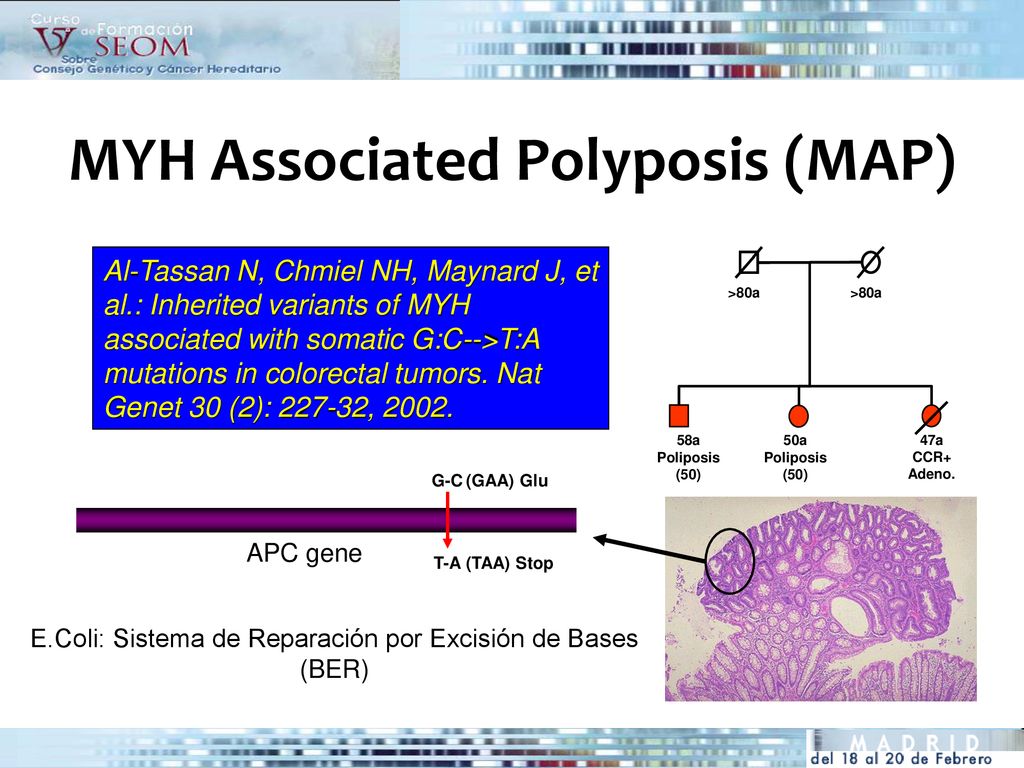 V Curso de Formación SEOM Sobre Consejo Genético y Cáncer Hereditario

MYH Associated Polyposis (MAP)

Al-Tassan N, Chmiel NH, Maynard J, et al.: Inherited variants of MYH associated with somatic G:C-->T:A mutations in colorectal tumors. Nat Genet 30 (2): 227-32, 2002.

>80a

>80a

58a
Poliposis
(50)

50a
Poliposis
(50)

47a
CCR+
Adeno.

G-C (GAA) Glu

APC gene

T-A (TAA) Stop

E.Coli: Sistema de Reparación por Excisión de Bases (BER)

MADRID
del 18 al 20 de Febrero